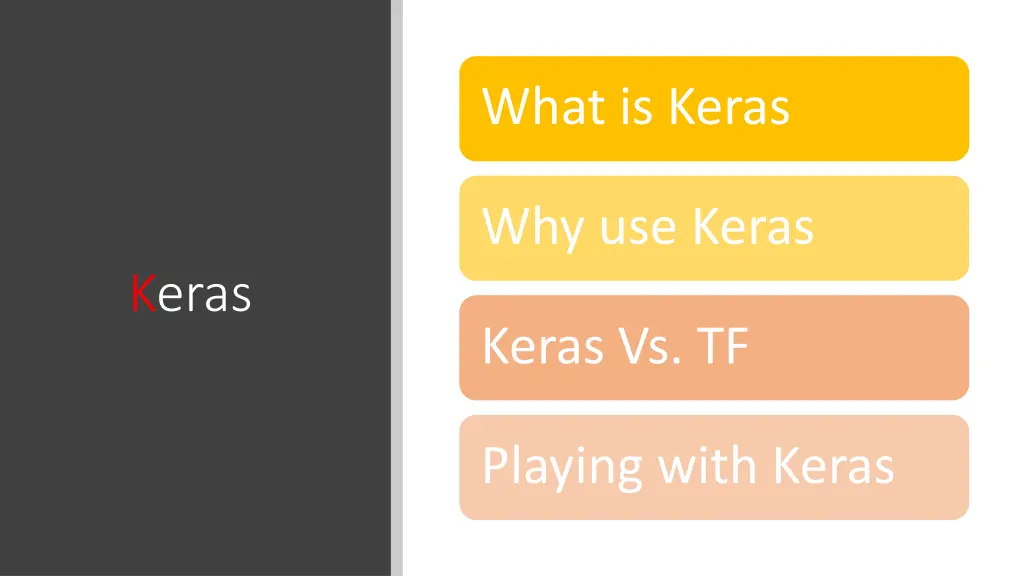 Keras

What is Keras

Why use Keras

Keras Vs. TF

Playing with Keras